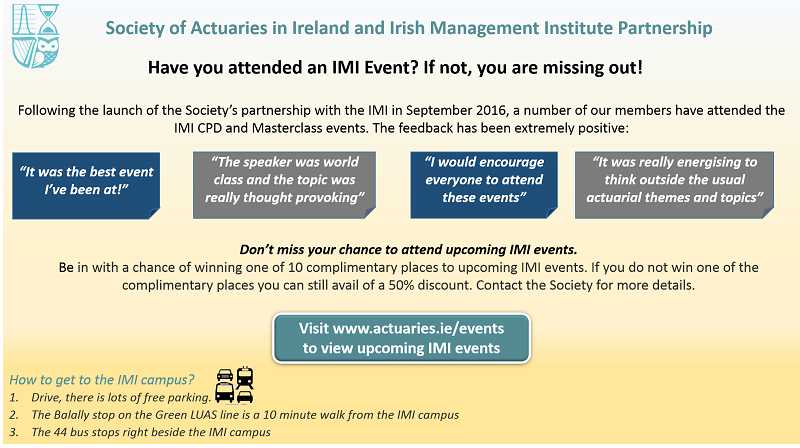 Society of Actuaries in Ireland and Irish Management Institute Partnership

Have you attended an IMI Event? If not, you are missing out!

Following the launch of the Society's partnership with the IMI in September 2016, a number of our members have attended the IMI CPD and Masterclass events. The feedback has been extremely positive:

"It was the best event I've been at!"

"The speaker was world class and the topic was really thought provoking"

"I would encourage everyone to attend these events"

"It was really energising to think outside the usual actuarial themes and topics"

Don't miss your chance to attend upcoming IMI events.
Be in with a chance of winning one of 10 complimentary places to upcoming IMI events. If you do not win one of the complimentary places you can still avail of a 50% discount. Contact the Society for more details.

Visit www.actuaries.ie/events to view upcoming IMI events

How to get to the IMI campus?
1. Drive, there is lots of free parking.
2. The Balally stop on the Green LUAS line is a 10 minute walk from the IMI campus
3. The 44 bus stops right beside the IMI campus